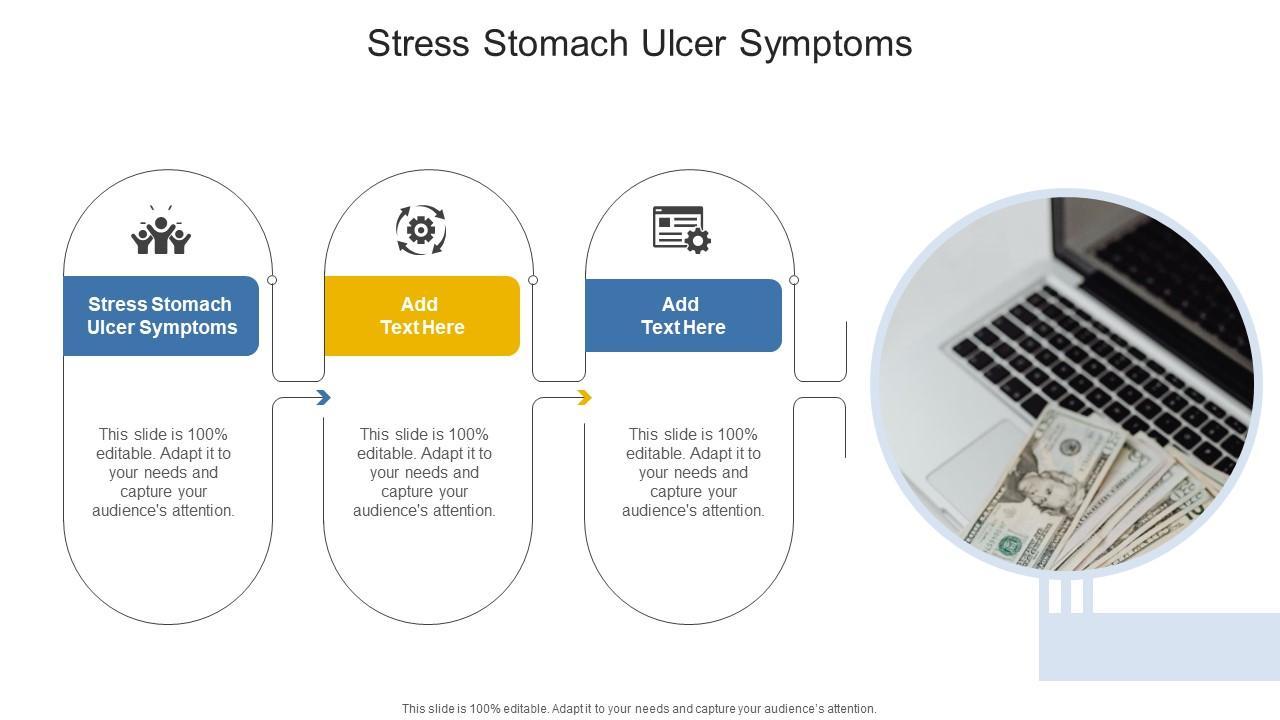 Stress Stomach Ulcer Symptoms

Stress Stomach Ulcer Symptoms

This slide is 100% editable. Adapt it to your needs and capture your audience's attention.

Add Text Here

This slide is 100% editable. Adapt it to your needs and capture your audience's attention.

Add Text Here

This slide is 100% editable. Adapt it to your needs and capture your audience's attention.

This slide is 100% editable. Adapt it to your needs and capture your audience's attention.